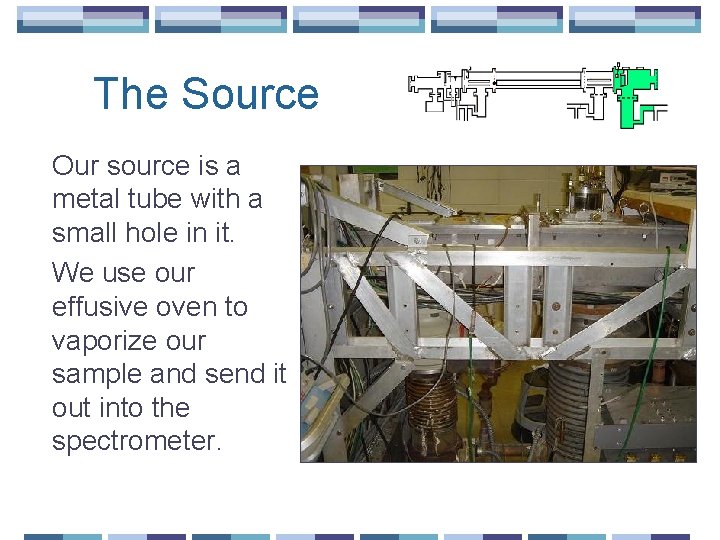 The Source

Our source is a metal tube with a small hole in it.

We use our effusive oven to vaporize our sample and send it out into the spectrometer.